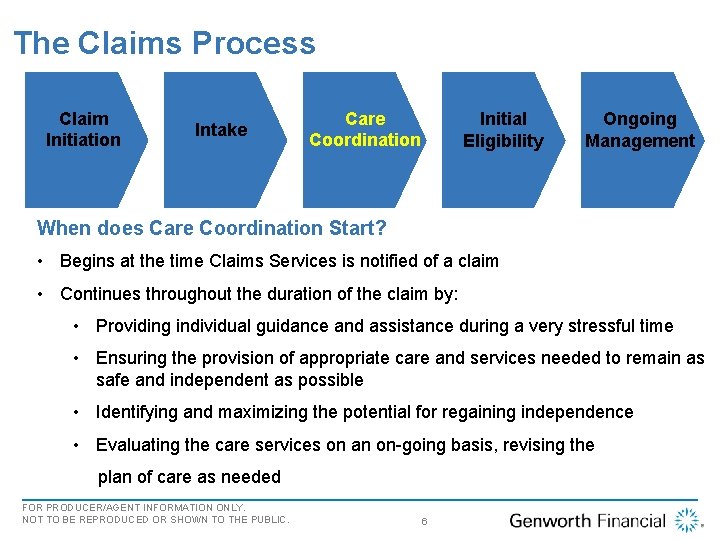 The Claims Process

Claim Initiation

Intake

Care Coordination

Initial Eligibility

Ongoing Management

When does Care Coordination Start?

• Begins at the time Claims Services is notified of a claim

• Continues throughout the duration of the claim by:

• Providing individual guidance and assistance during a very stressful time

• Ensuring the provision of appropriate care and services needed to remain as safe and independent as possible

• Identifying and maximizing the potential for regaining independence

• Evaluating the care services on an on-going basis, revising the plan of care as needed

FOR PRODUCER/AGENT INFORMATION ONLY.
NOT TO BE REPRODUCED OR SHOWN TO THE PUBLIC.

6

Genworth Financial